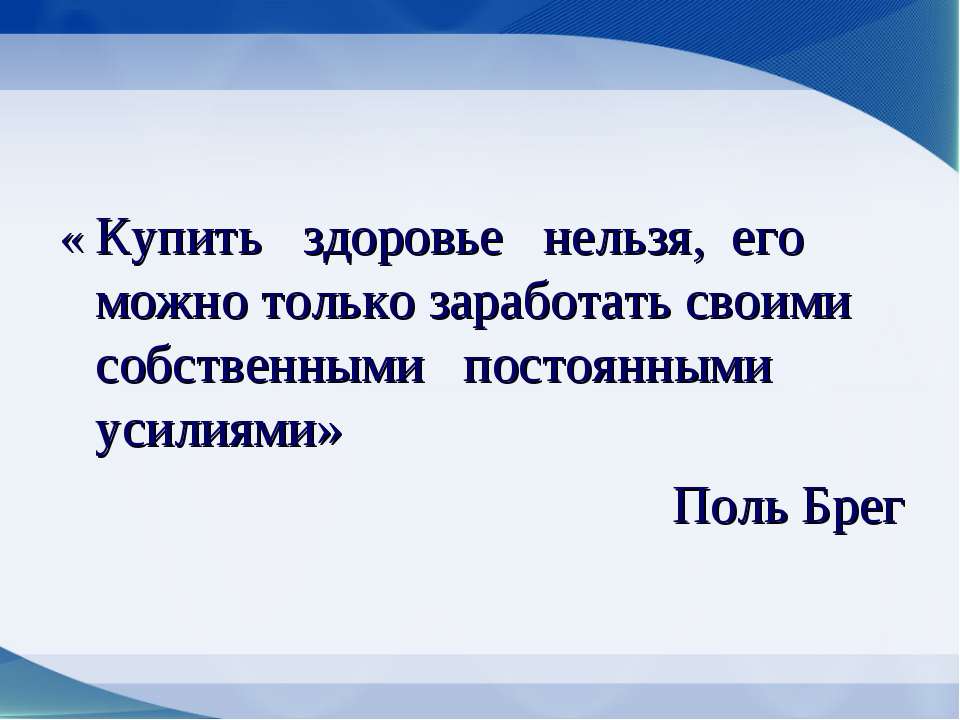 « Купить здоровье нельзя, его можно только заработать своими собственными постоянными усилиями»

Поль Брег